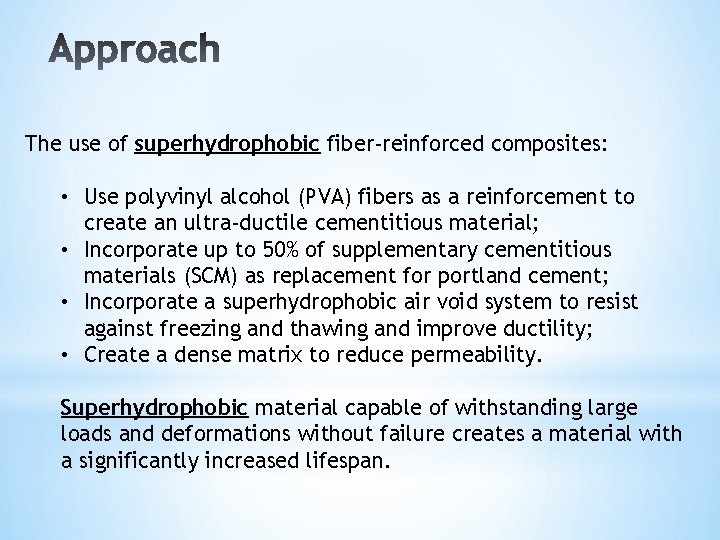 Approach

The use of superhydrophobic fiber-reinforced composites:

• Use polyvinyl alcohol (PVA) fibers as a reinforcement to create an ultra-ductile cementitious material;
• Incorporate up to 50% of supplementary cementitious materials (SCM) as replacement for portland cement;
• Incorporate a superhydrophobic air void system to resist against freezing and thawing and improve ductility;
• Create a dense matrix to reduce permeability.

Superhydrophobic material capable of withstanding large loads and deformations without failure creates a material with a significantly increased lifespan.